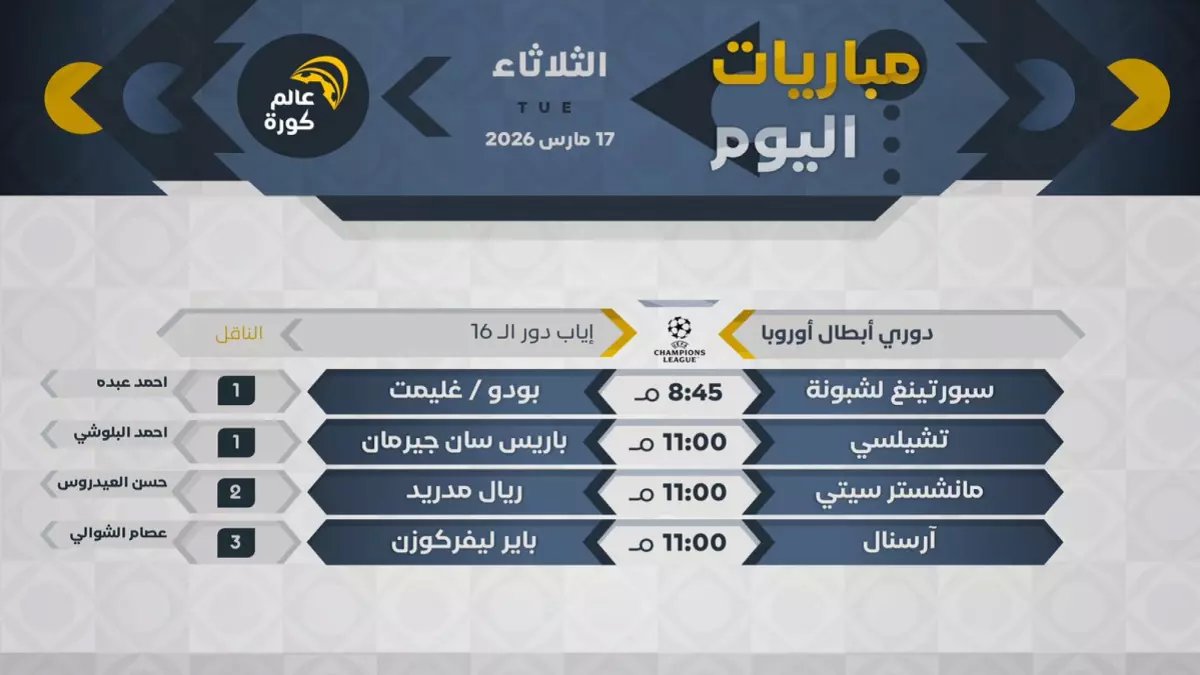 مباريات اليوم

الثلاثاء
TUE
17 مارس 2026

عالم كورة

دوري أبطال أوروبا
CHAMPIONS LEAGUE
إياب دور الـ 16
الناقل

| | | | | |
|---|---|---|---|---|
| سبورتينغ لشبونة | 8:45 مـ | بودو / غليمت | 1 | احمد عبده |
| تشيلسي | 11:00 مـ | باريس سان جيرمان | 1 | احمد البلوشي |
| مانشستر سيتي | 11:00 مـ | ريال مدريد | 2 | حسن العيدروس |
| آرسنال | 11:00 مـ | باير ليفركوزن | 3 | عصام الشوالي |